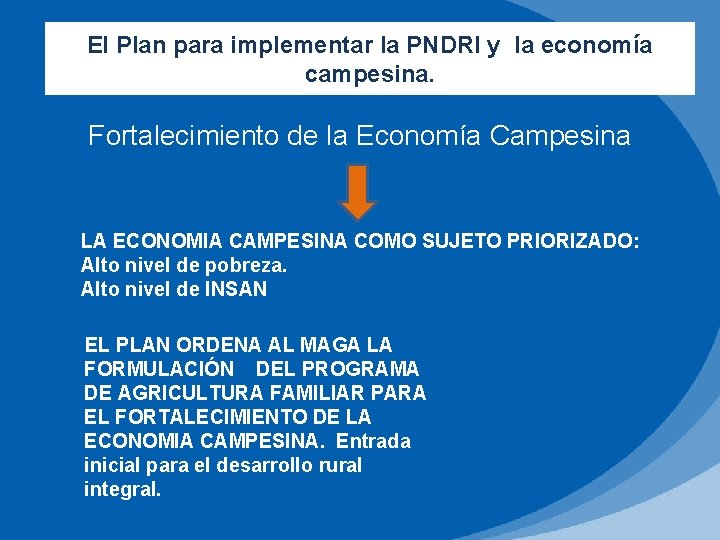 El Plan para implementar la PNDRI y la economía campesina.

Fortalecimiento de la Economía Campesina

LA ECONOMIA CAMPESINA COMO SUJETO PRIORIZADO:
Alto nivel de pobreza.
Alto nivel de INSAN

EL PLAN ORDENA AL MAGA LA FORMULACIÓN DEL PROGRAMA DE AGRICULTURA FAMILIAR PARA EL FORTALECIMIENTO DE LA ECONOMIA CAMPESINA. Entrada inicial para el desarrollo rural integral.